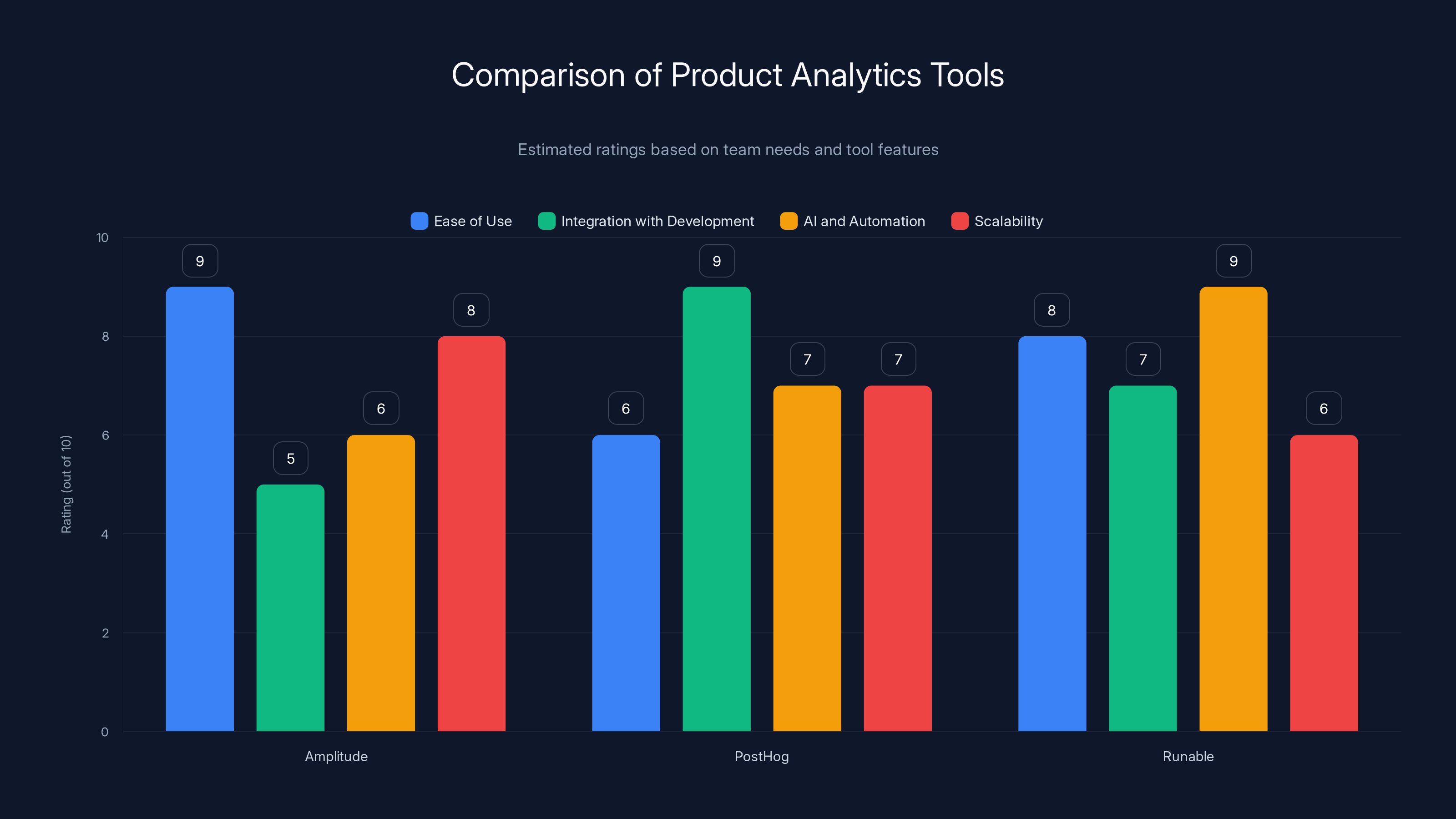 Comparison of Product Analytics Tools

Estimated ratings based on team needs and tool features

Ease of Use
Integration with Development
AI and Automation
Scalability

Rating (out of 10)

10
8
6
4
2
0

9
5
6
8

6
9
7
7

8
7
9
6

Amplitude
PostHog
Runable